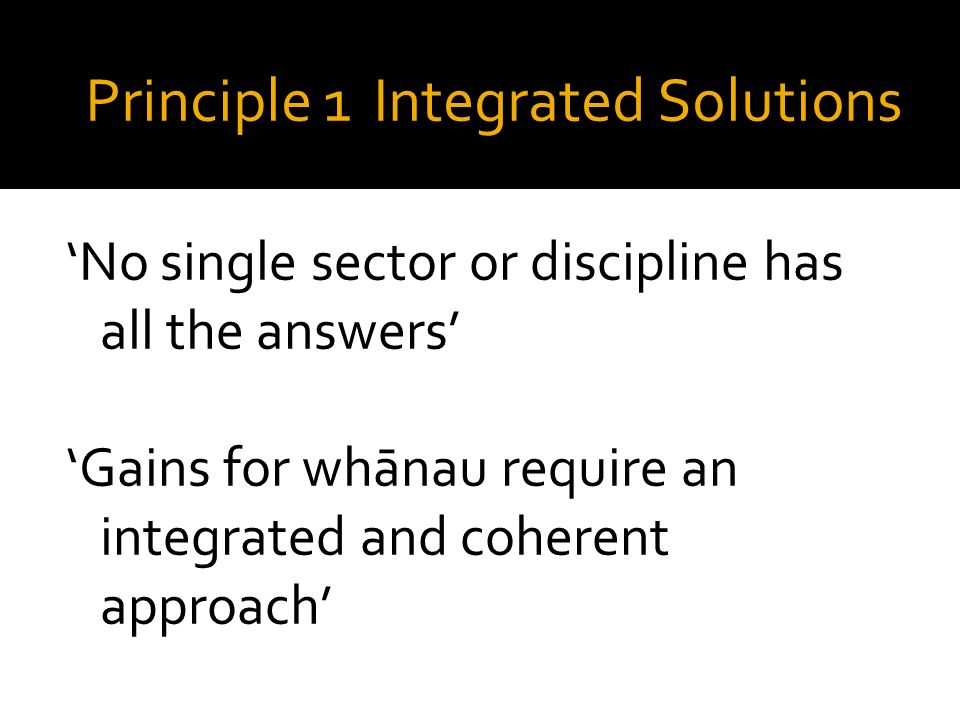 Principle 1 Integrated Solutions

‘No single sector or discipline has all the answers’

‘Gains for whānau require an integrated and coherent approach’